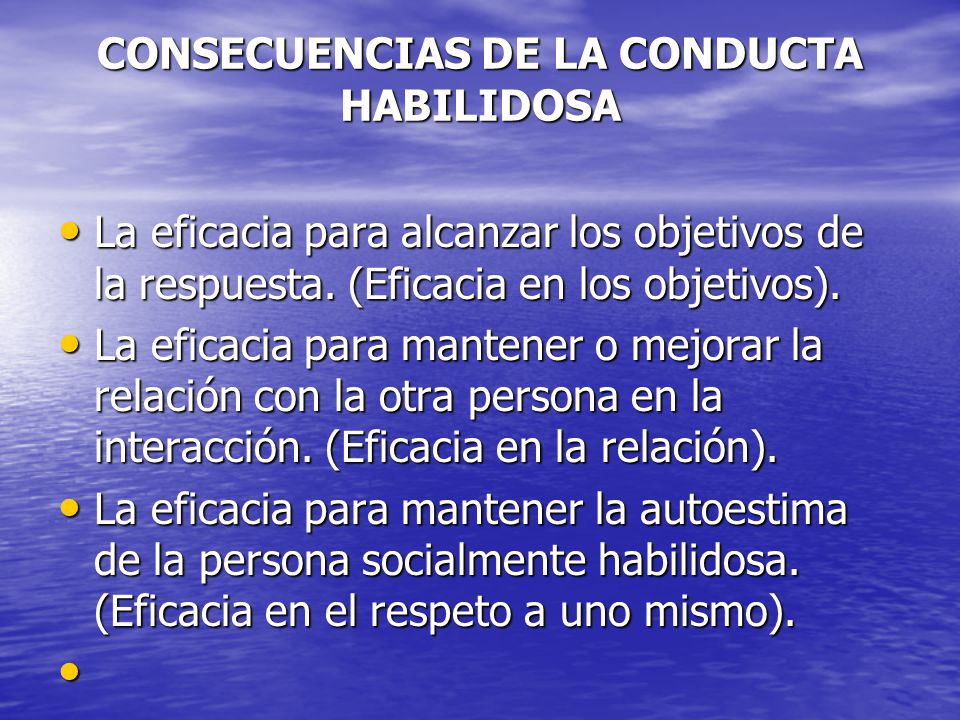 CONSECUENCIAS DE LA CONDUCTA HABILIDOSA

• La eficacia para alcanzar los objetivos de la respuesta. (Eficacia en los objetivos).
• La eficacia para mantener o mejorar la relación con la otra persona en la interacción. (Eficacia en la relación).
• La eficacia para mantener la autoestima de la persona socialmente habilidosa. (Eficacia en el respeto a uno mismo).
•